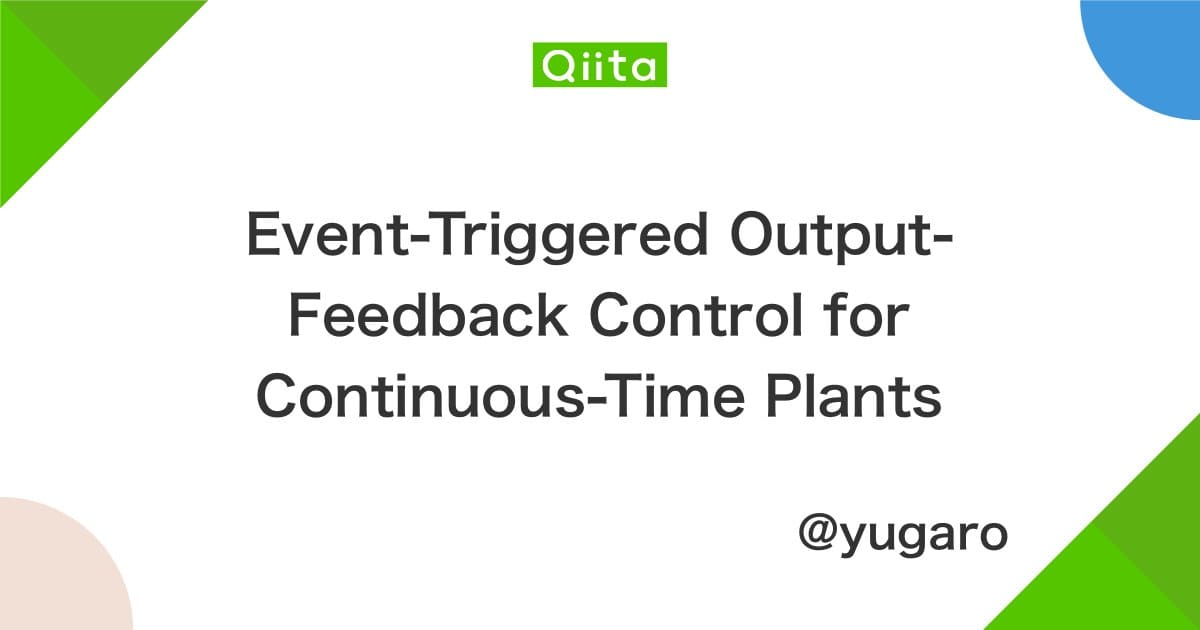 Qiita

Event-Triggered Output-Feedback Control for Continuous-Time Plants

@yugaro